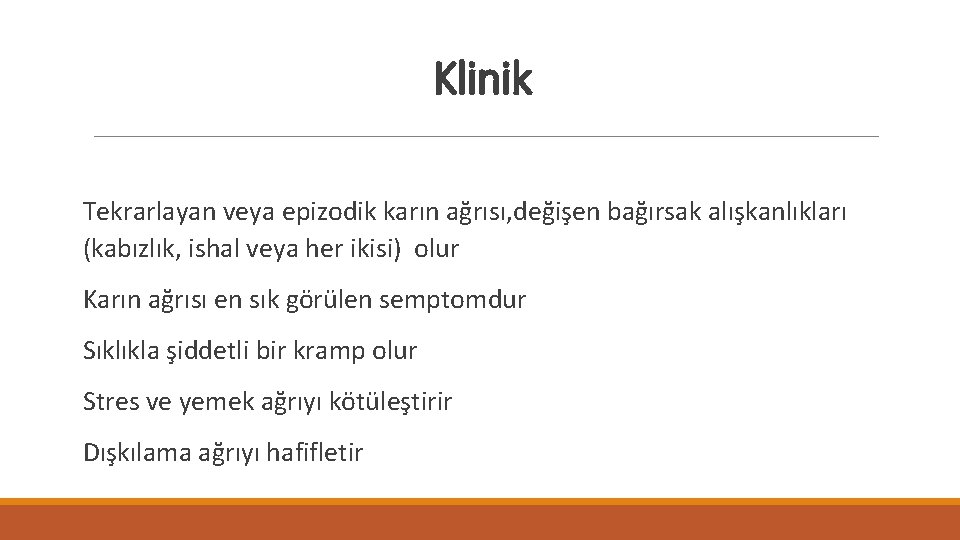 Klinik

Tekrarlayan veya epizodik karın ağrısı,değişen bağırsak alışkanlıkları (kabızlık, ishal veya her ikisi) olur

Karın ağrısı en sık görülen semptomdur

Sıklıkla şiddetli bir kramp olur

Stres ve yemek ağrıyı kötüleştirir

Dışkılama ağrıyı hafifletir